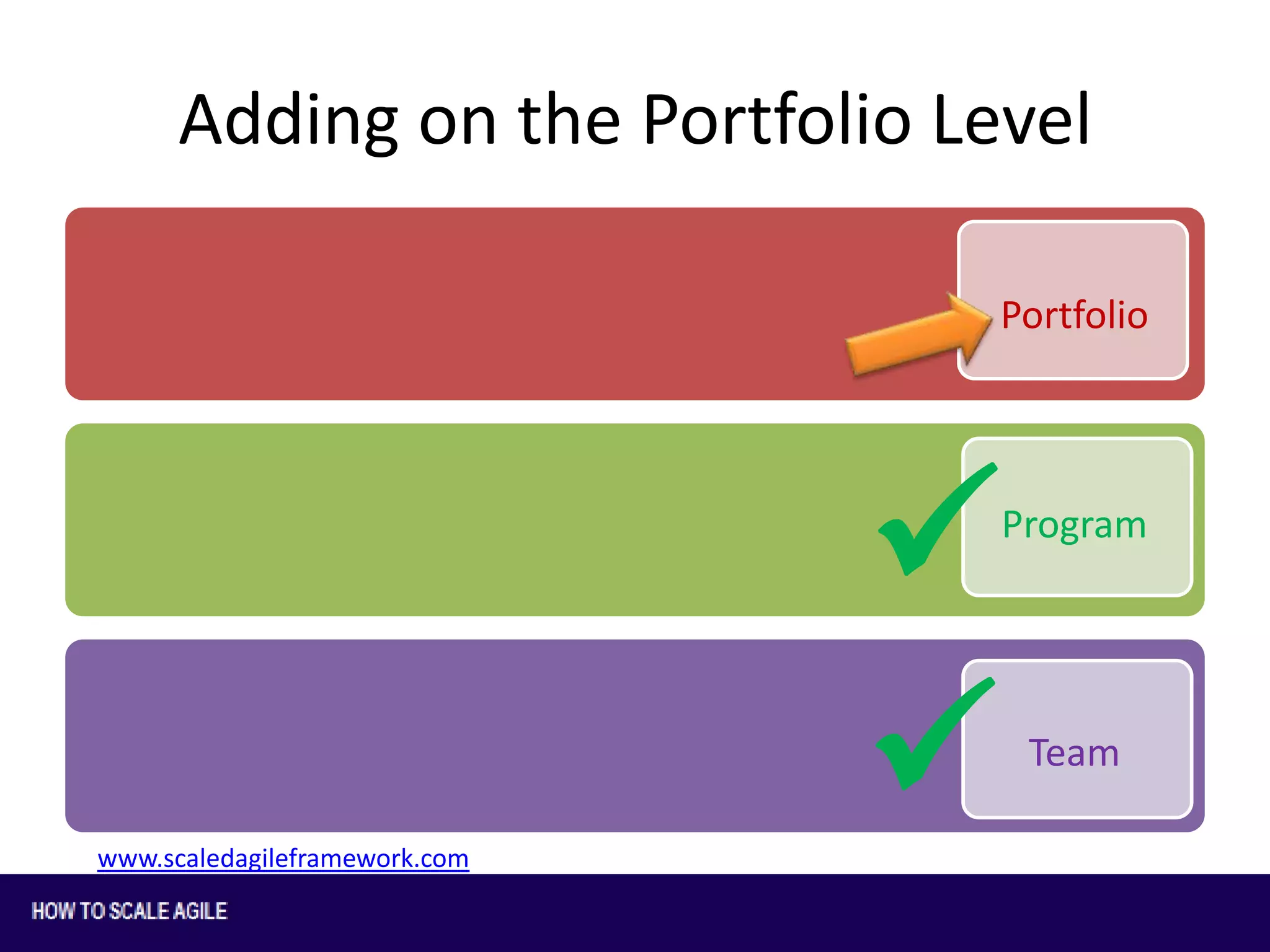 Adding on the Portfolio Level

Portfolio

Program

Team

www.scaledagileframework.com

HOW TO SCALE AGILE